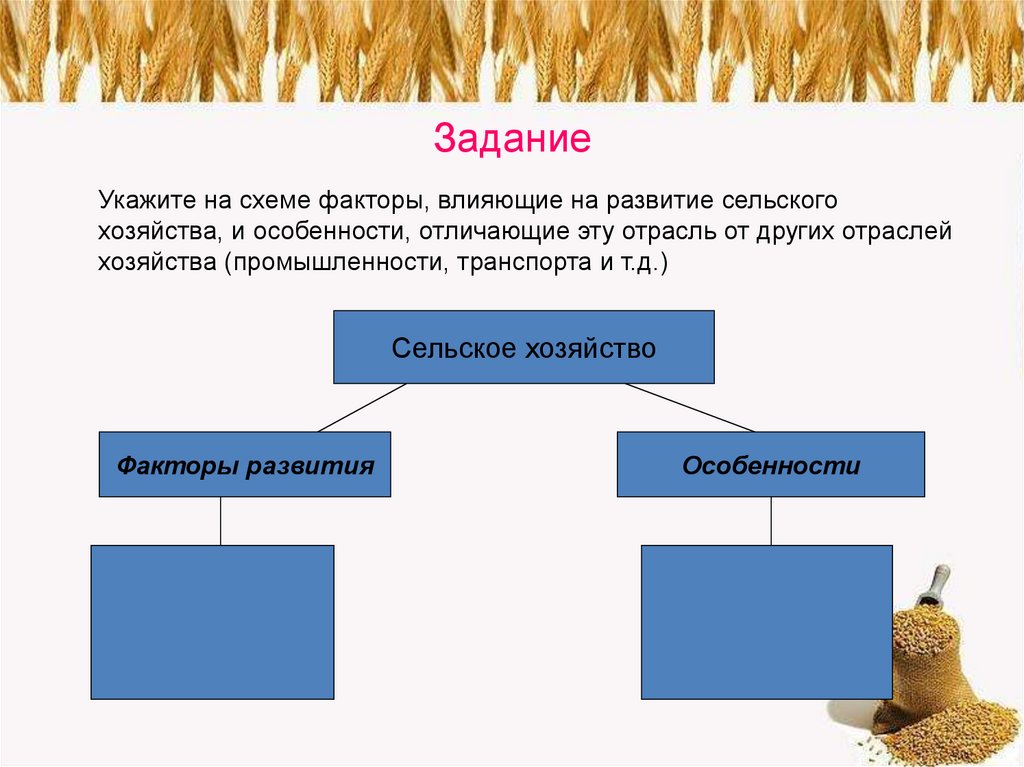 Задание

Укажите на схеме факторы, влияющие на развитие сельского хозяйства, и особенности, отличающие эту отрасль от других отраслей хозяйства (промышленности, транспорта и т.д.)

Сельское хозяйство

Факторы развития

Особенности